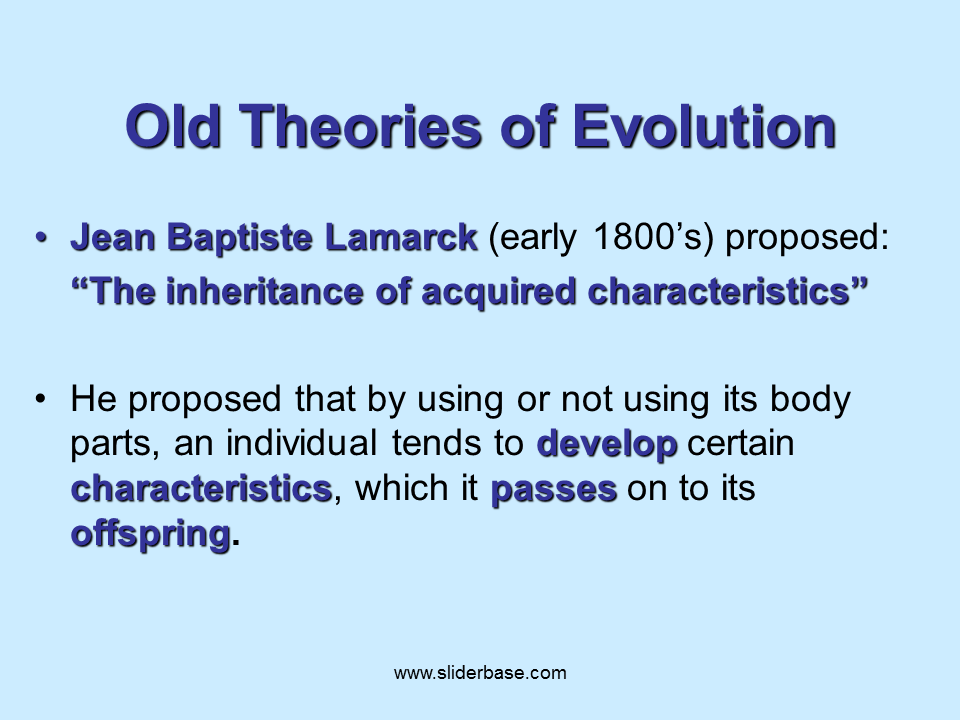 Old Theories of Evolution

• Jean Baptiste Lamarck (early 1800’s) proposed: “The inheritance of acquired characteristics”

• He proposed that by using or not using its body parts, an individual tends to develop certain characteristics, which it passes on to its offspring.

www.sliderbase.com